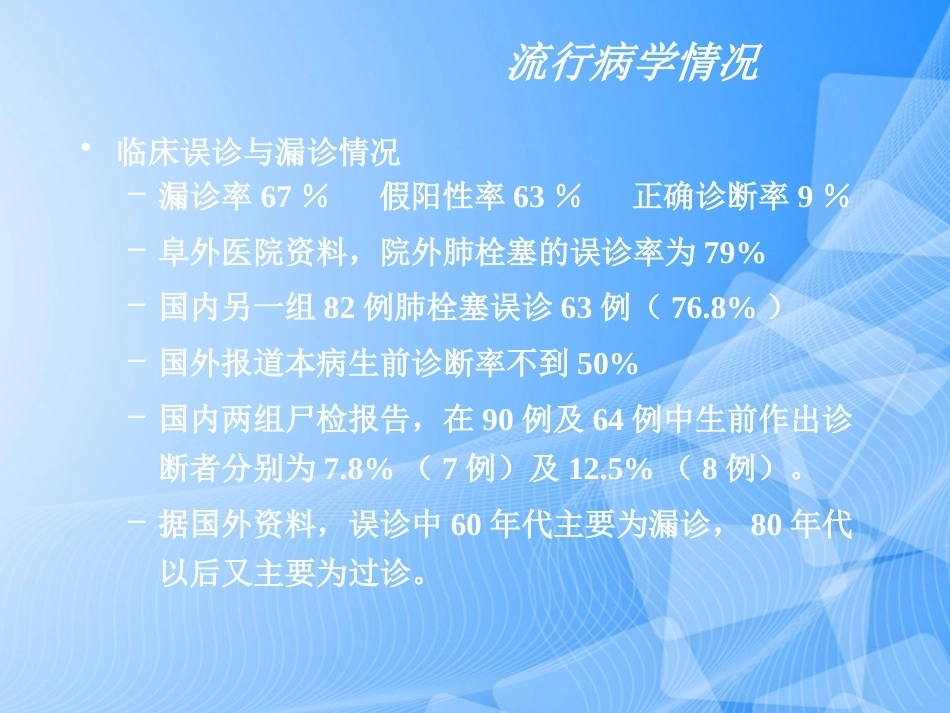 流行病学情况

• 临床误诊与漏诊情况
  – 漏诊率 67 ％　　假阳性率 63 ％　　正确诊断率 9 ％
  – 阜外医院资料，院外肺栓塞的误诊率为 79%
  – 国内另一组 82 例肺栓塞误诊 63 例（ 76.8% ）
  – 国外报道本病生前诊断率不到 50%
  – 国内两组尸检报告，在 90 例及 64 例中生前作出诊断者分别为 7.8% （ 7 例）及 12.5% （ 8 例）。
  – 据国外资料，误诊中 60 年代主要为漏诊， 80 年代以后又主要为过诊。